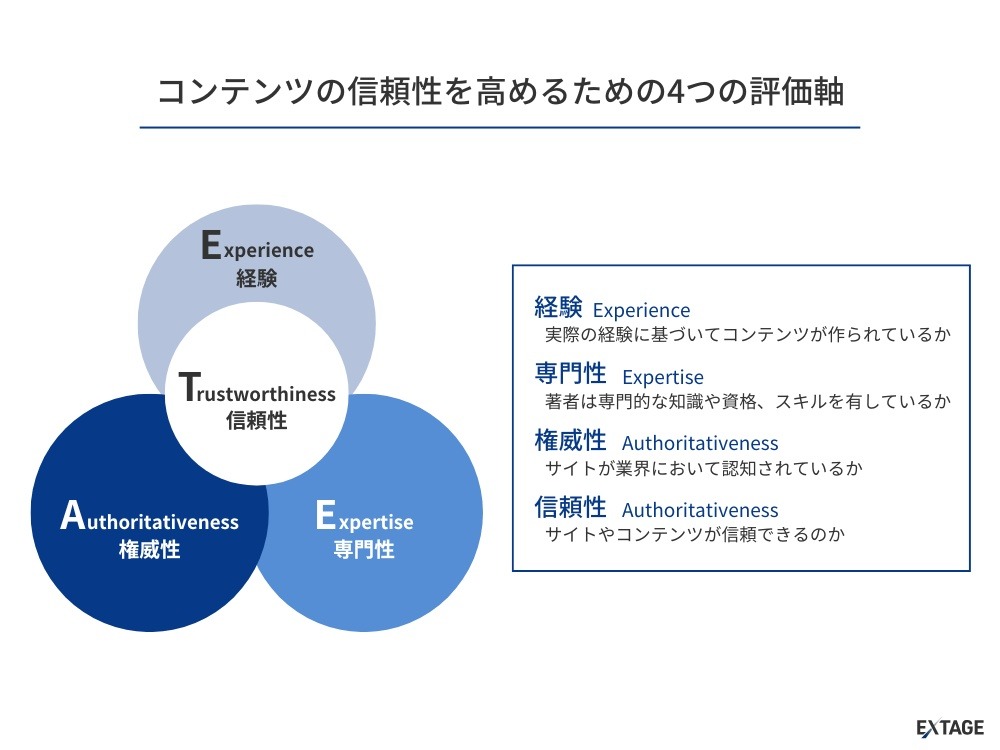 コンテンツの信頼性を高めるための4つの評価軸

Experience
経験

Trustworthiness
信頼性

Authoritativeness
権威性

Expertise
専門性

経験 Experience
実際の経験に基づいてコンテンツが作られているか

専門性 Expertise
著者は専門的な知識や資格、スキルを有しているか

権威性 Authoritativeness
サイトが業界において認知されているか

信頼性 Authoritativeness
サイトやコンテンツが信頼できるのか

EXTAGE